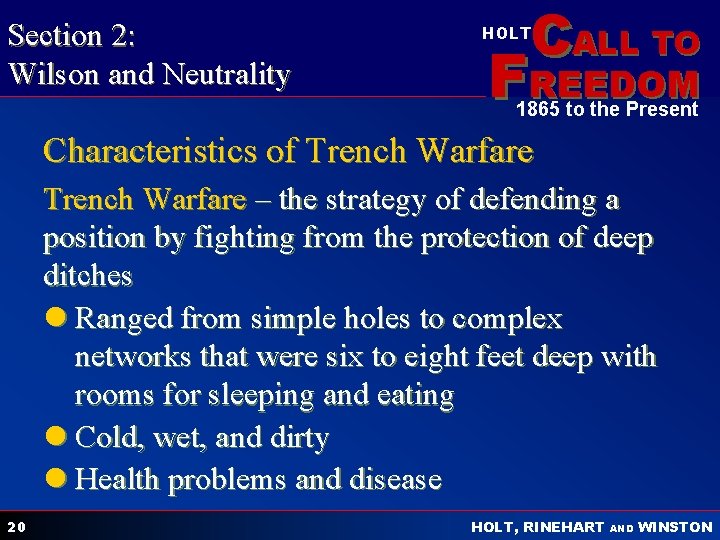 Section 2:
Wilson and Neutrality

HOLT CALL TO FREEDOM
1865 to the Present

Characteristics of Trench Warfare

Trench Warfare – the strategy of defending a position by fighting from the protection of deep ditches

Ranged from simple holes to complex networks that were six to eight feet deep with rooms for sleeping and eating

Cold, wet, and dirty

Health problems and disease

20

HOLT, RINEHART AND WINSTON